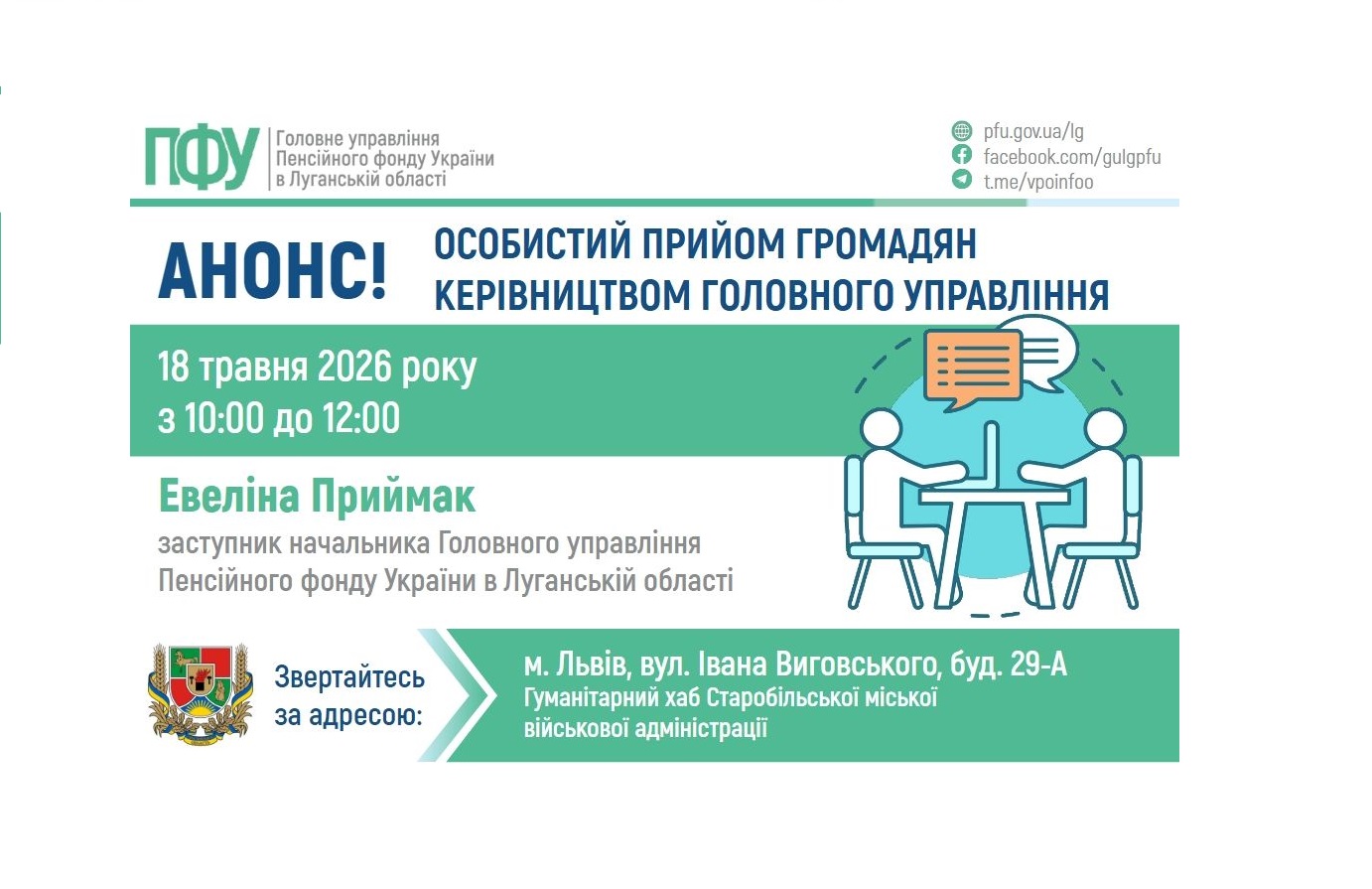 ПФУ Головне управління Пенсійного фонду України в Луганській області

pfu.gov.ua/lg
facebook.com/gulgpfu
t.me/vpoinfoo

АНОНС!

ОСОБИСТИЙ ПРИЙОМ ГРОМАДЯН КЕРІВНИЦТВОМ ГОЛОВНОГО УПРАВЛІННЯ

18 травня 2026 року
з 10:00 до 12:00

Евеліна Приймак

заступник начальника Головного управління Пенсійного фонду України в Луганській області

Звертайтесь за адресою:

м. Львів, вул. Івана Виговського, буд. 29-А
Гуманітарний хаб Старобільської міської військової адміністрації